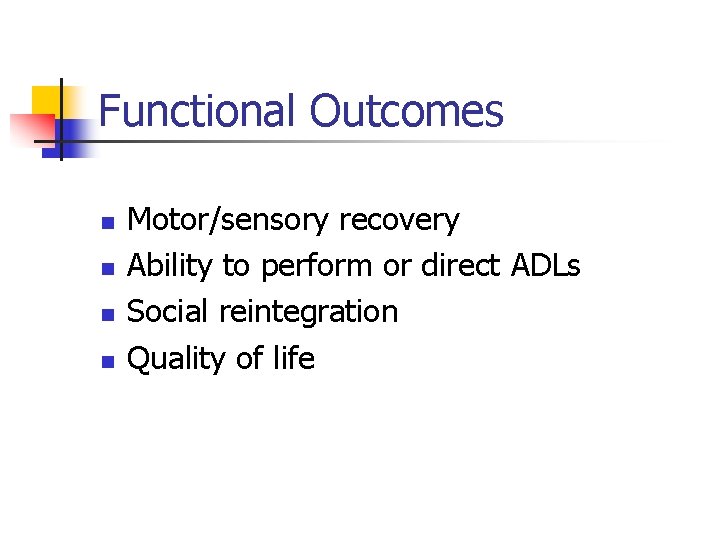 Functional Outcomes

- Motor/sensory recovery
- Ability to perform or direct ADLs
- Social reintegration
- Quality of life